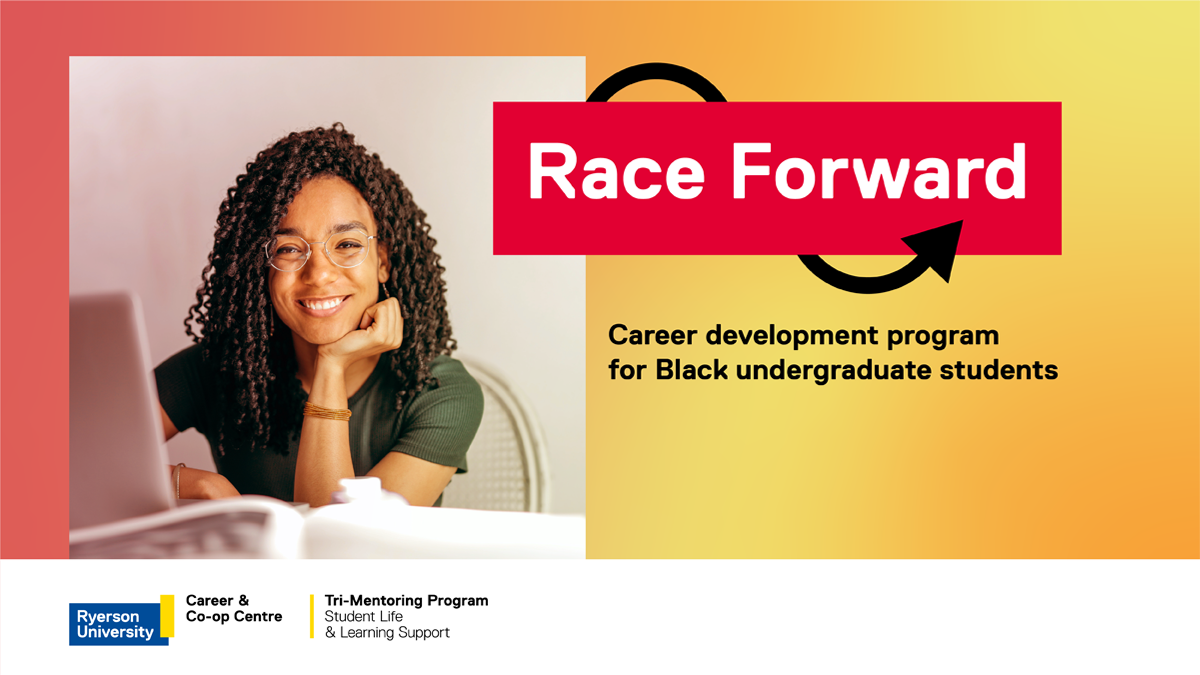 Race Forward

Career development program for Black undergraduate students

Ryerson University

Career & Co-op Centre

Tri-Mentoring Program
Student Life
& Learning Support